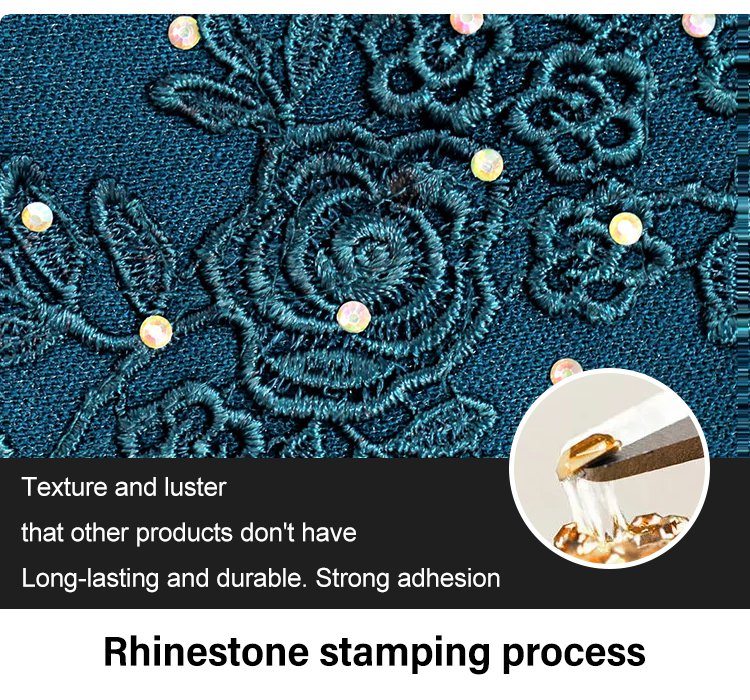 Texture and luster
that other products don't have
Long-lasting and durable. Strong adhesion

Rhinestone stamping process